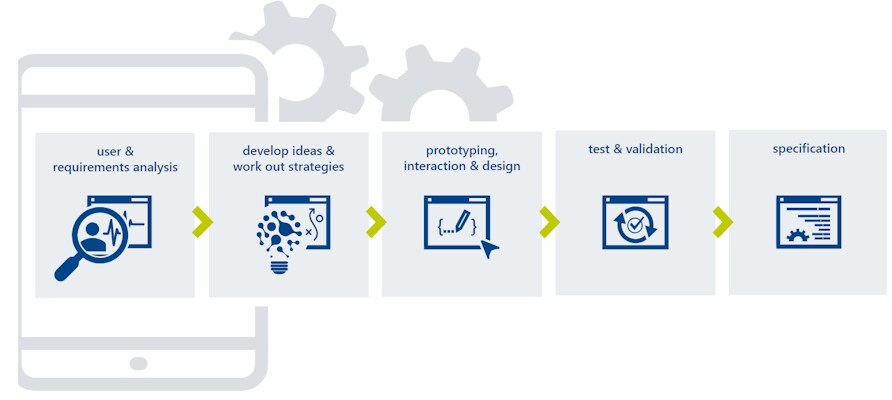 user & requirements analysis

develop ideas & work out strategies

prototyping, interaction & design

{...}

test & validation

specification